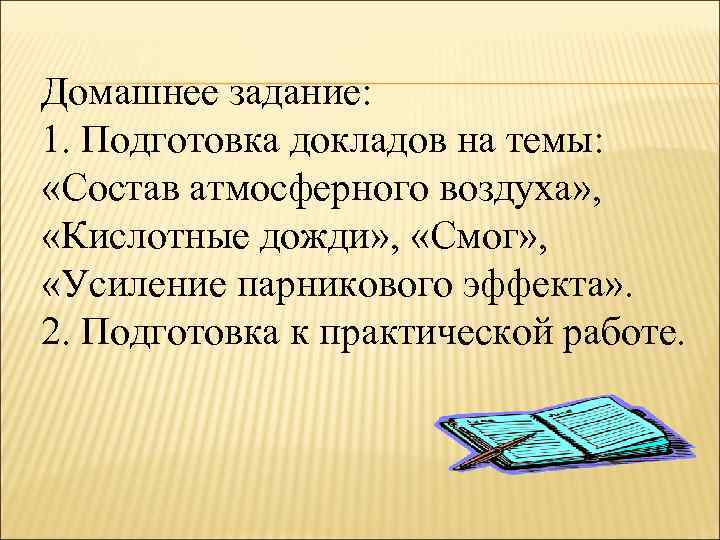 Домашнее задание:
1. Подготовка докладов на темы: «Состав атмосферного воздуха», «Кислотные дожди», «Смог», «Усиление парникового эффекта».
2. Подготовка к практической работе.